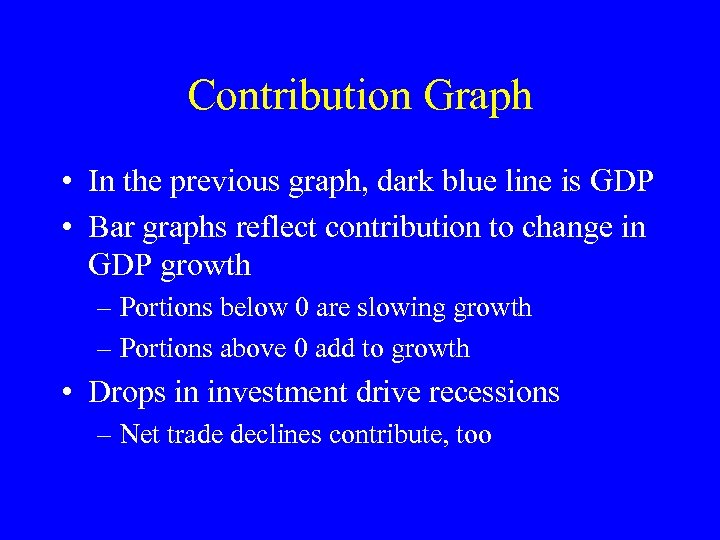 Contribution Graph

• In the previous graph, dark blue line is GDP
• Bar graphs reflect contribution to change in GDP growth
– Portions below 0 are slowing growth
– Portions above 0 add to growth
• Drops in investment drive recessions
– Net trade declines contribute, too